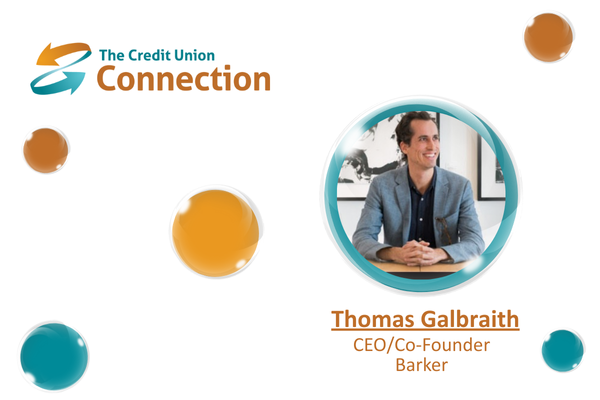 The Credit Union
Connection

Thomas Galbraith
CEO/Co-Founder
Barker